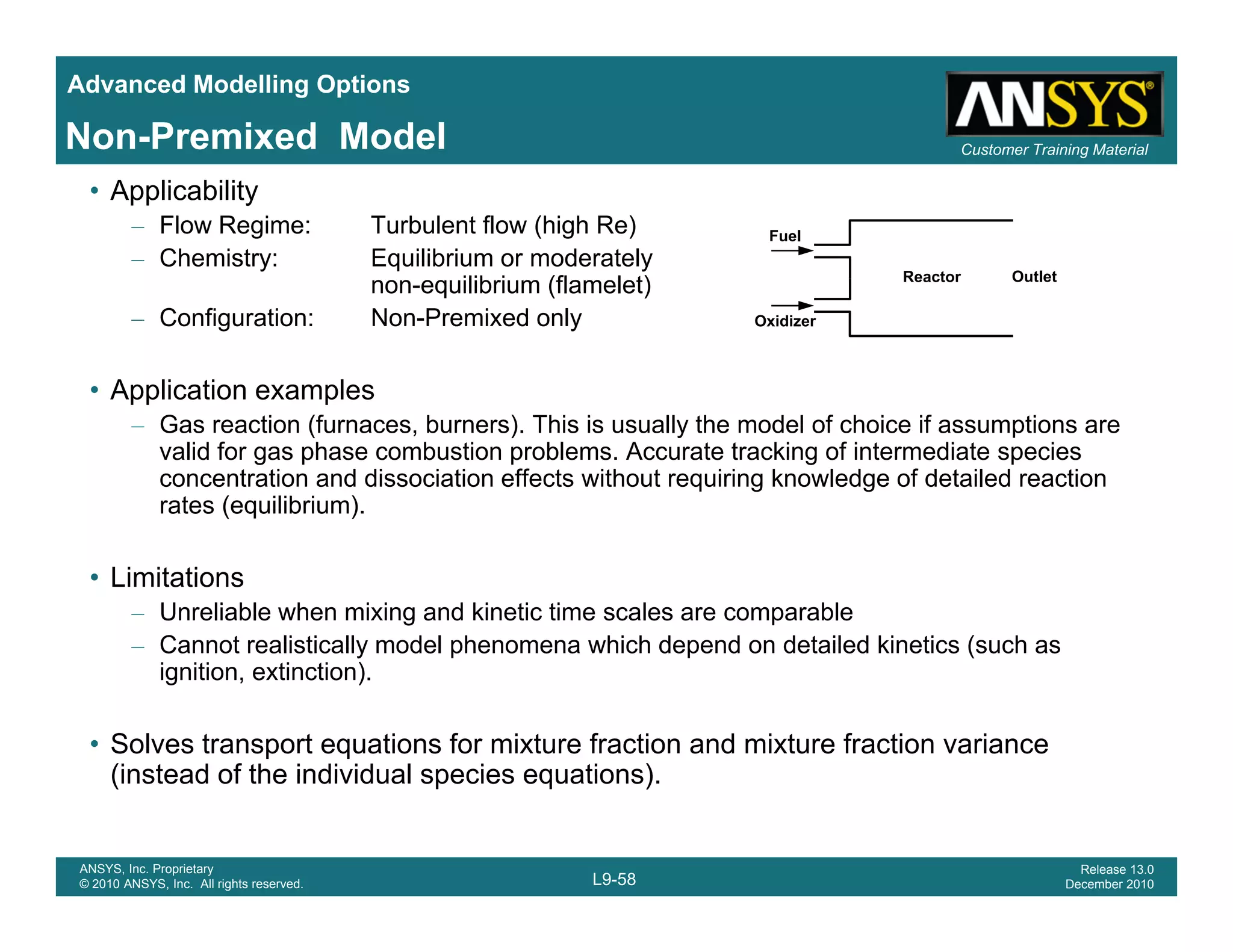 Advanced Modelling Options

Non-Premixed Model

ANSYS®

Customer Training Material

• Applicability
– Flow Regime: Turbulent flow (high Re)
– Chemistry: Equilibrium or moderately non-equilibrium (flamelet)
– Configuration: Non-Premixed only

Fuel
Oxidizer
Reactor
Outlet

• Application examples
– Gas reaction (furnaces, burners). This is usually the model of choice if assumptions are valid for gas phase combustion problems. Accurate tracking of intermediate species concentration and dissociation effects without requiring knowledge of detailed reaction rates (equilibrium).

• Limitations
– Unreliable when mixing and kinetic time scales are comparable
– Cannot realistically model phenomena which depend on detailed kinetics (such as ignition, extinction).

• Solves transport equations for mixture fraction and mixture fraction variance (instead of the individual species equations).

ANSYS, Inc. Proprietary
© 2010 ANSYS, Inc. All rights reserved.

L9-58

Release 13.0
December 2010